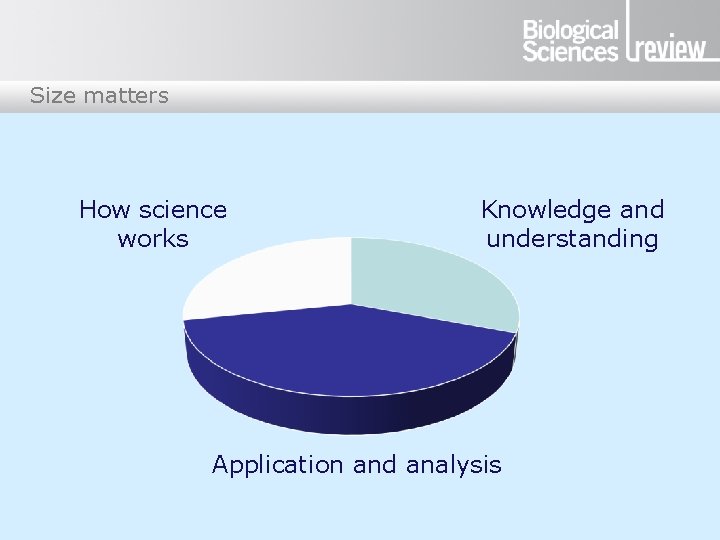 Biological Sciences review

Size matters

How science works

Knowledge and understanding

Application and analysis